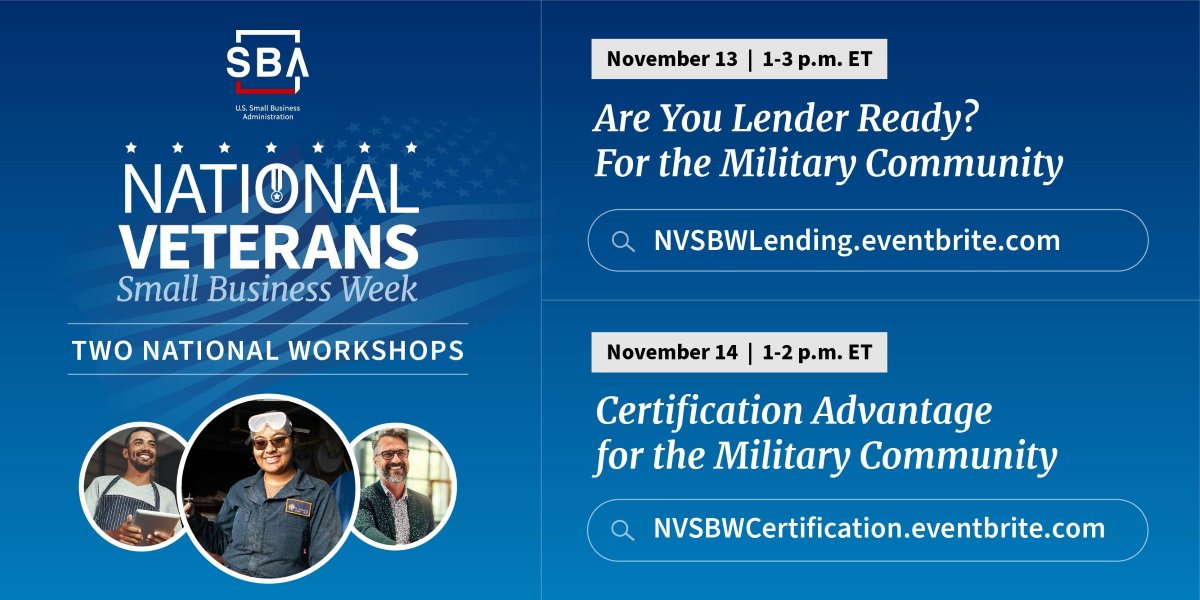 SBA
U.S. Small Business Administration

NATIONAL VETERANS
Small Business Week

TWO NATIONAL WORKSHOPS

November 13 | 1-3 p.m. ET

Are You Lender Ready?
For the Military Community

NVSBWLending.eventbrite.com

November 14 | 1-2 p.m. ET

Certification Advantage
for the Military Community

NVSBWCertification.eventbrite.com